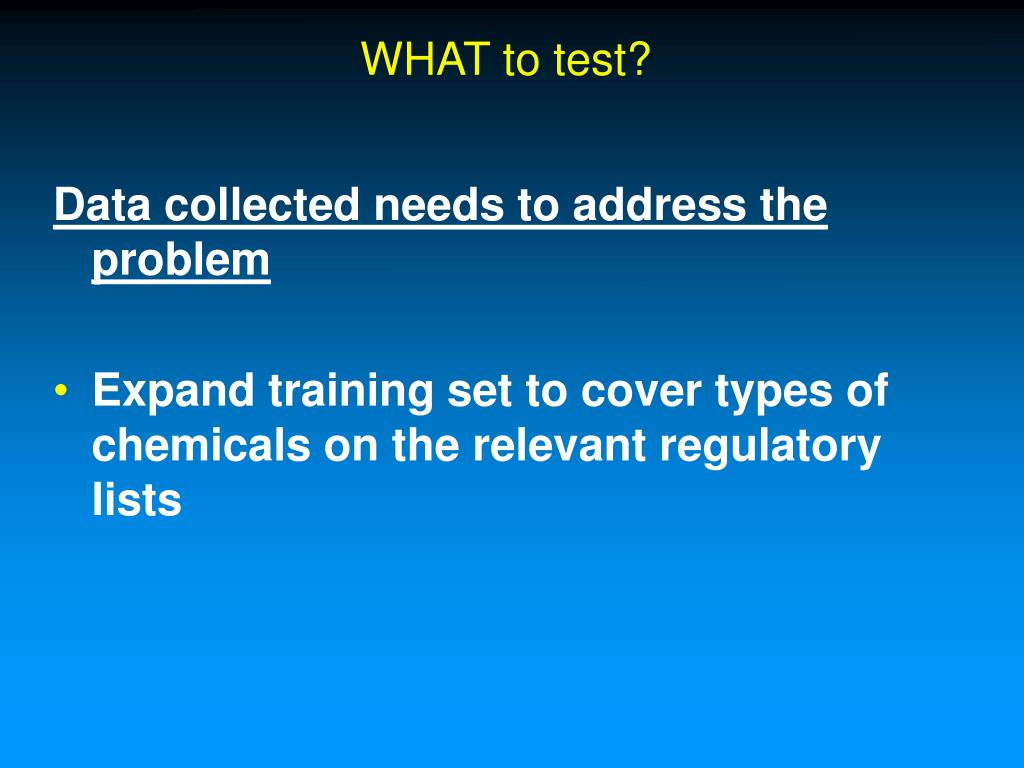 WHAT to test?

Data collected needs to address the problem

• Expand training set to cover types of chemicals on the relevant regulatory lists